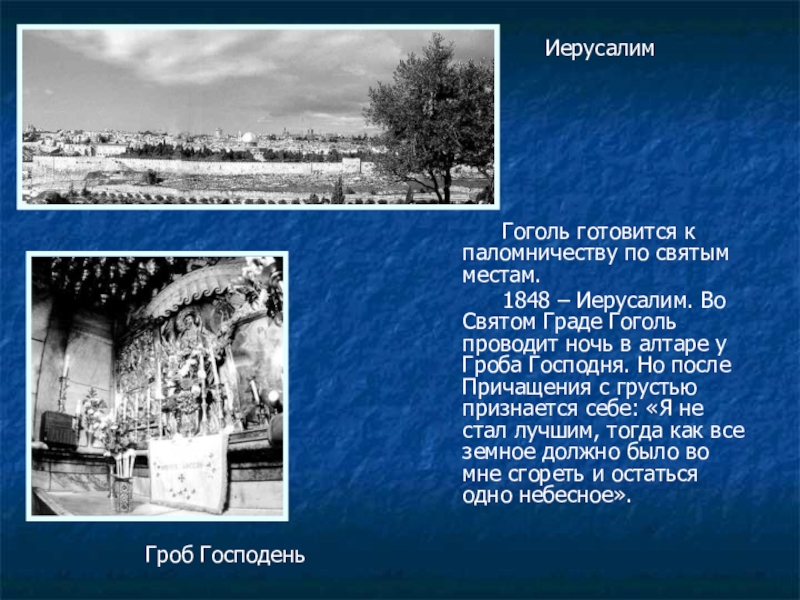 Иерусалим

Гоголь готовится к паломничеству по святым местам.

1848 – Иерусалим. Во Святом Граде Гоголь проводит ночь в алтаре у Гроба Господня. Но после Причащения с грустью признается себе: «Я не стал лучшим, тогда как все земное должно было во мне сгореть и остаться одно небесное».

Гроб Господень